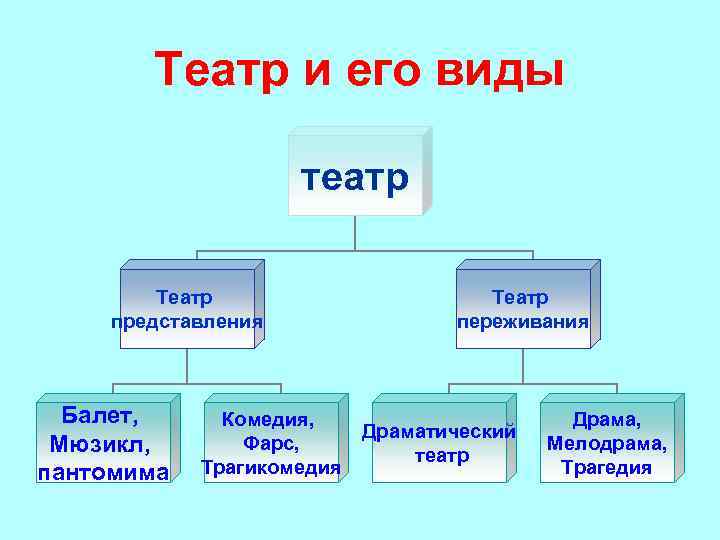 Театр и его виды

театр

Театр представления

Театр переживания

Балет, Мюзикл, пантомима

Комедия, Фарс, Трагикомедия

Драматический театр

Драма, Мелодрама, Трагедия